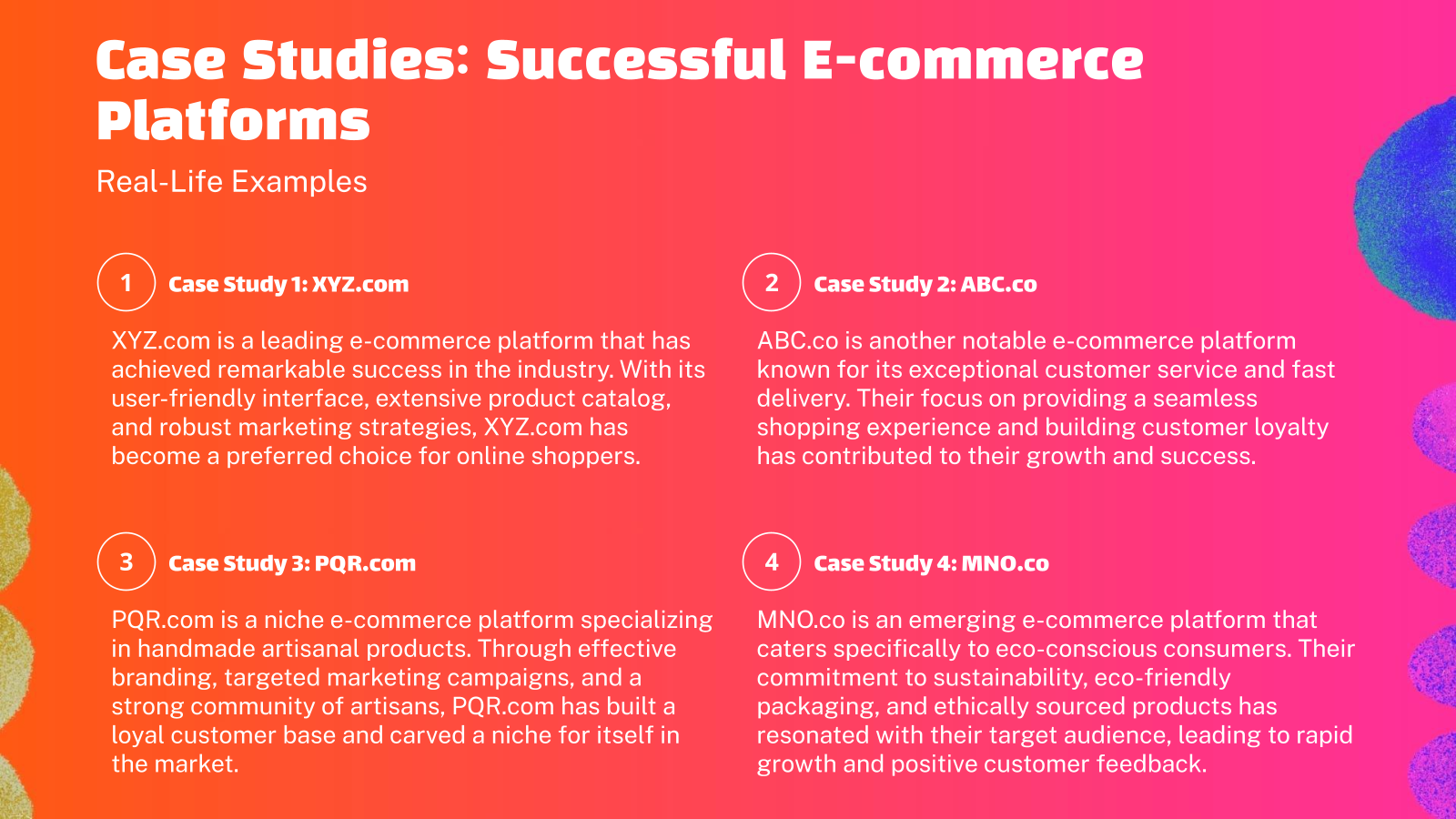 Case Studies: Successful E-commerce Platforms

Real-Life Examples

1 Case Study 1: XYZ.com

XYZ.com is a leading e-commerce platform that has achieved remarkable success in the industry. With its user-friendly interface, extensive product catalog, and robust marketing strategies, XYZ.com has become a preferred choice for online shoppers.

2 Case Study 2: ABC.co

ABC.co is another notable e-commerce platform known for its exceptional customer service and fast delivery. Their focus on providing a seamless shopping experience and building customer loyalty has contributed to their growth and success.

3 Case Study 3: PQR.com

PQR.com is a niche e-commerce platform specializing in handmade artisanal products. Through effective branding, targeted marketing campaigns, and a strong community of artisans, PQR.com has built a loyal customer base and carved a niche for itself in the market.

4 Case Study 4: MNO.co

MNO.co is an emerging e-commerce platform that caters specifically to eco-conscious consumers. Their commitment to sustainability, eco-friendly packaging, and ethically sourced products has resonated with their target audience, leading to rapid growth and positive customer feedback.